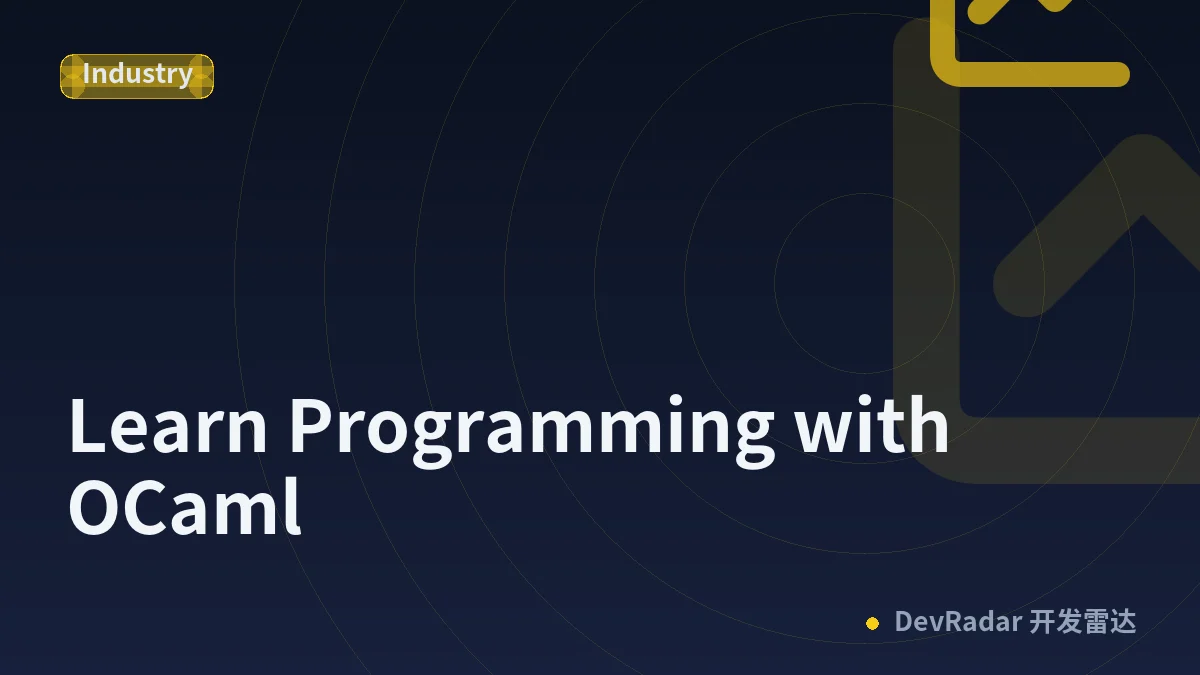 Industry

Learn Programming with OCaml

DevRadar 开发雷达